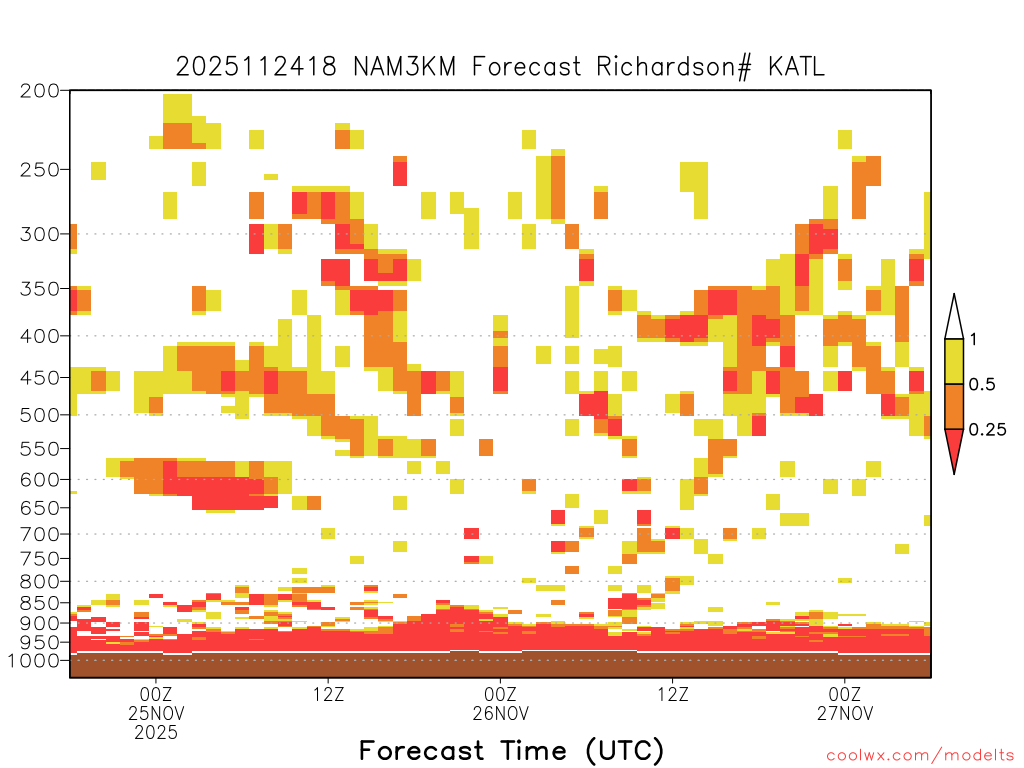 2025112418 NAM3KM Forecast Richardson# KATL

200
250
300
350
400
450
500
550
600
650
700
750
800
850
900
950
1000

1
0.5
0.25

00Z
25NOV
2025

12Z

00Z
26NOV

12Z

00Z
27NOV

Forecast Time (UTC)

coolwx.com/modelts